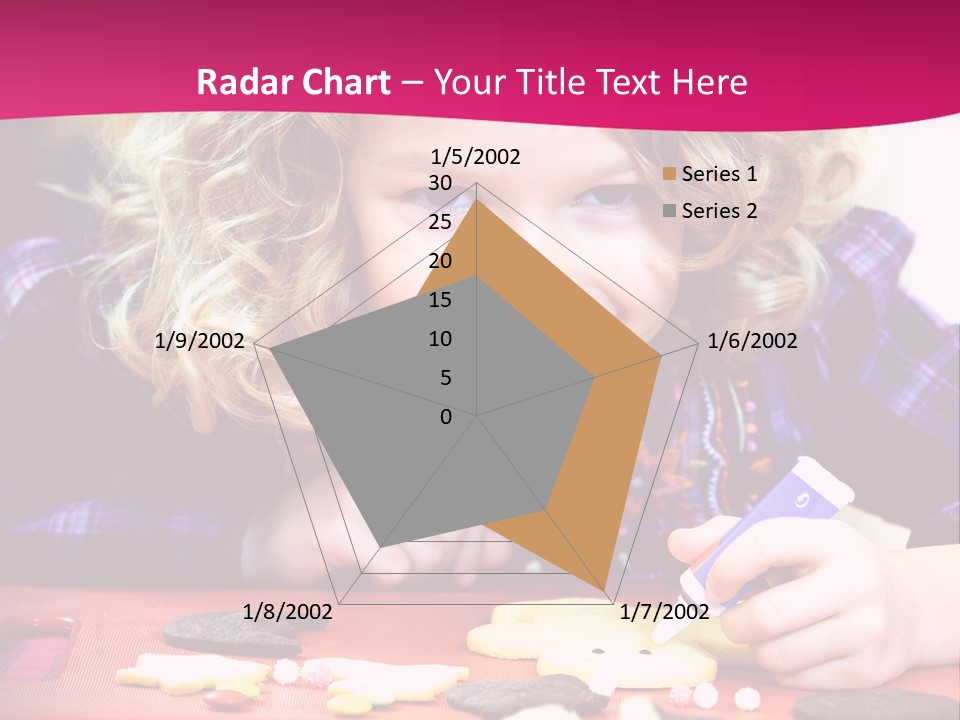 Radar Chart – Your Title Text Here

1/5/2002
1/6/2002
1/7/2002
1/8/2002
1/9/2002

30
25
20
15
10
5
0

Series 1
Series 2